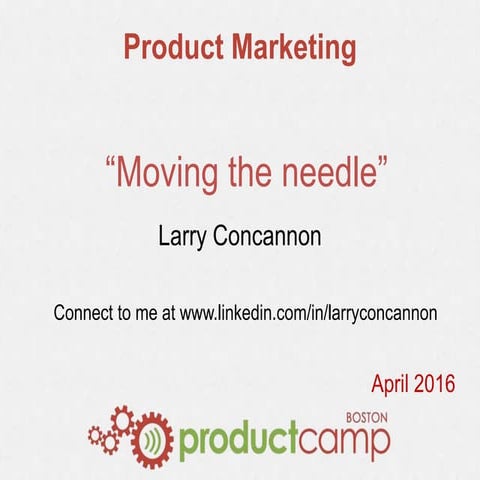 Product Marketing

“Moving the needle”

Larry Concannon

Connect to me at www.linkedin.com/in/larryconcannon

April 2016

BOSTON
productcamp